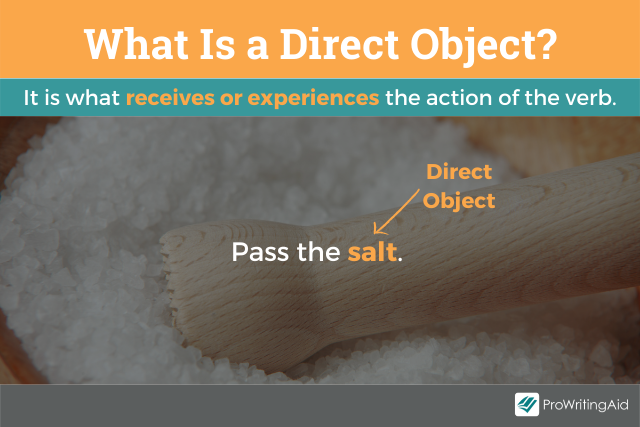 What Is a Direct Object?

It is what receives or experiences the action of the verb.

Direct Object

Pass the salt.

ProWritingAid